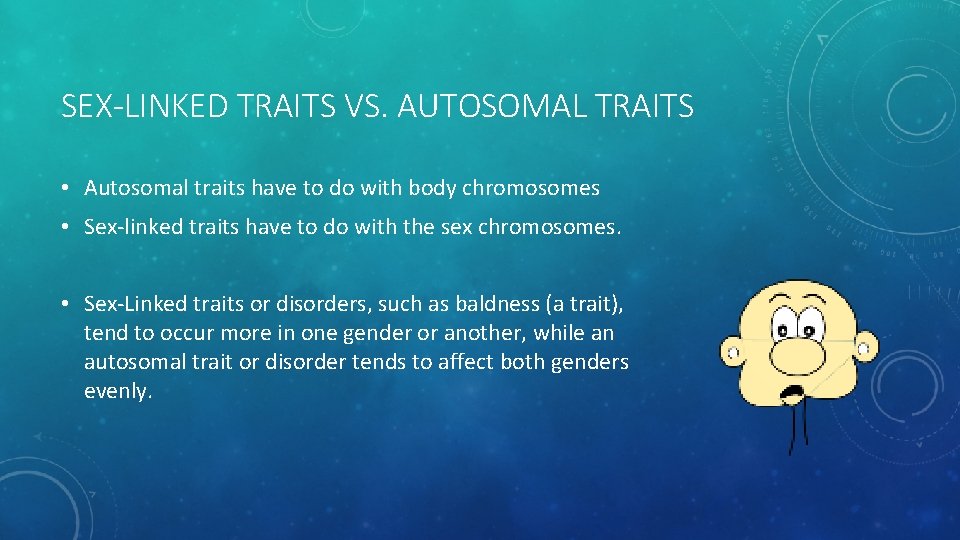 SEX-LINKED TRAITS VS. AUTOSOMAL TRAITS

• Autosomal traits have to do with body chromosomes

• Sex-linked traits have to do with the sex chromosomes.

• Sex-Linked traits or disorders, such as baldness (a trait), tend to occur more in one gender or another, while an autosomal trait or disorder tends to affect both genders evenly.